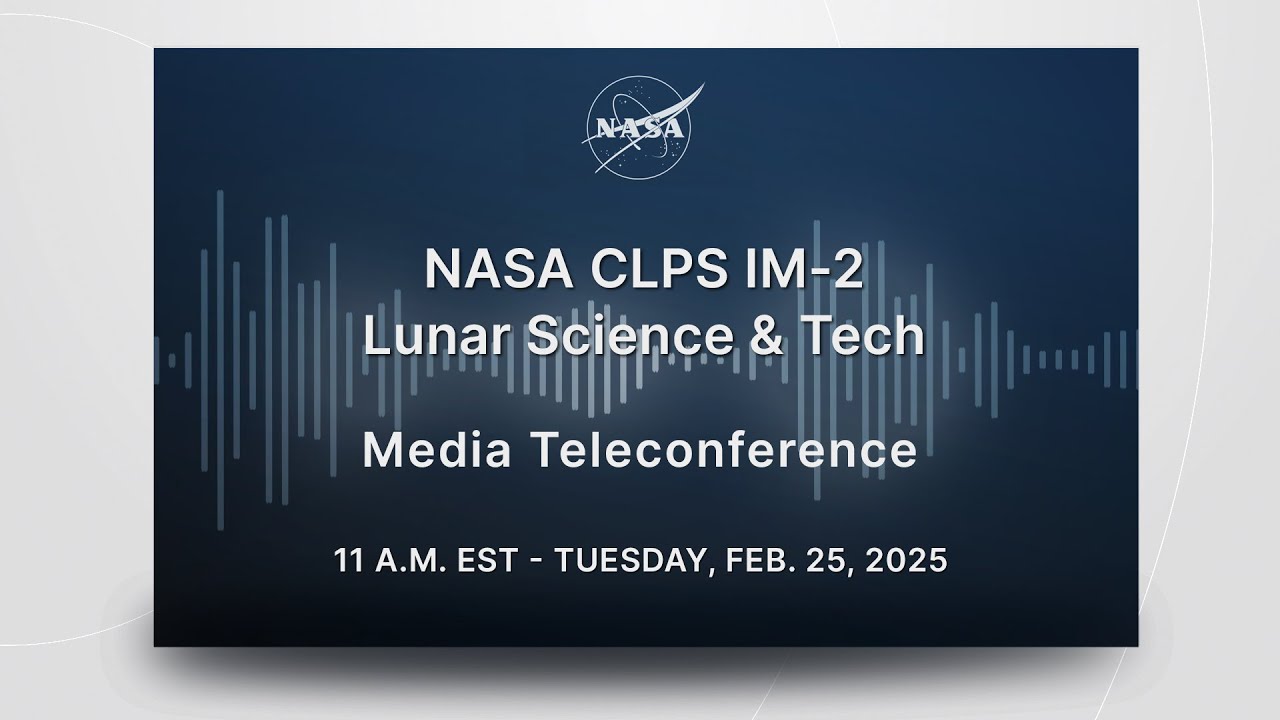 NASA

NASA CLPS IM-2
Lunar Science & Tech

Media Teleconference

11 A.M. EST - TUESDAY, FEB. 25, 2025